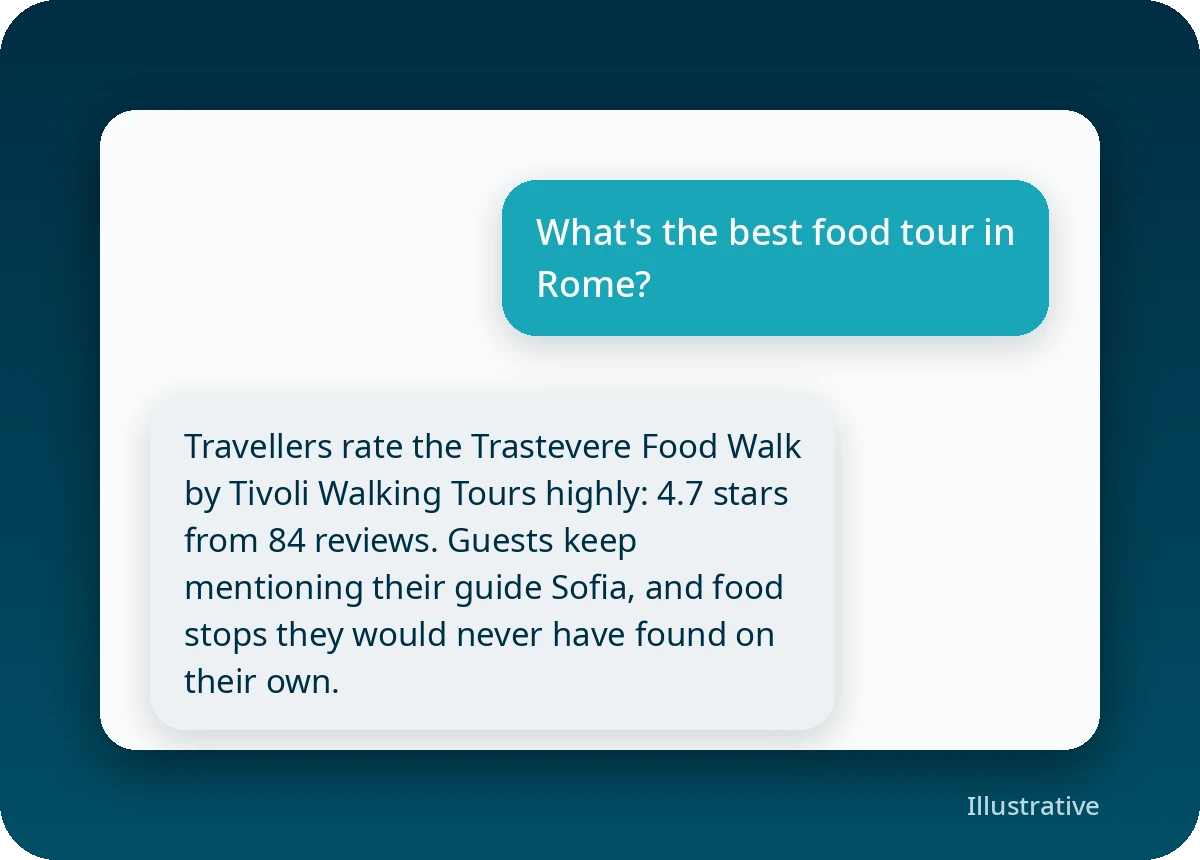 What's the best food tour in Rome?

Travellers rate the Trastevere Food Walk by Tivoli Walking Tours highly: 4.7 stars from 84 reviews. Guests keep mentioning their guide Sofia, and food stops they would never have found on their own.

Illustrative